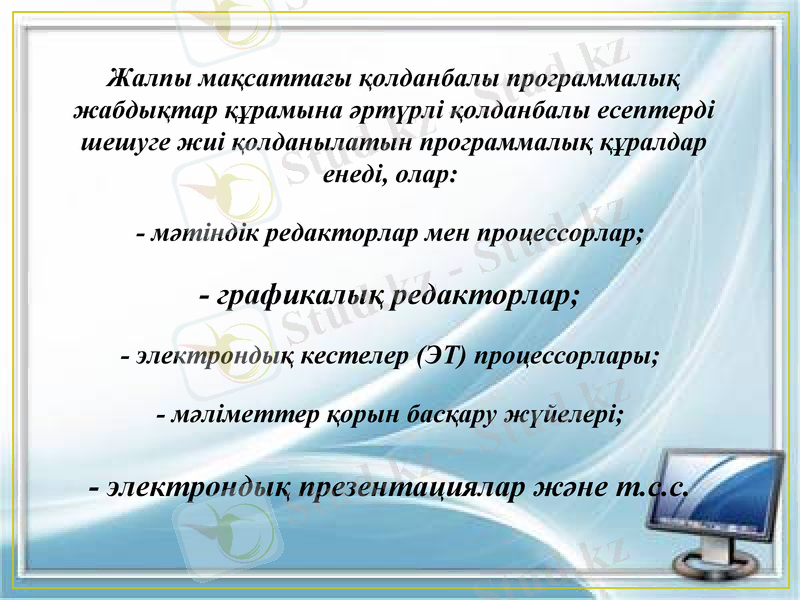 Жалпы мақсаттағы қолданбалы программалық жабдықтар құрамына әртүрлі қолданбалы есептерді шешуге жиі қолданылатын программалық құралдар енеді, олар:

- мәтіндік редакторлар мен процессорлар;

- графикалық редакторлар;

- электрондық кестелер (ЭТ) процессорлары;

- мәліметтер қорын басқару жүйелері;

- электрондық презентациялар және т.с.с.

Stud.kz - Stud.kz